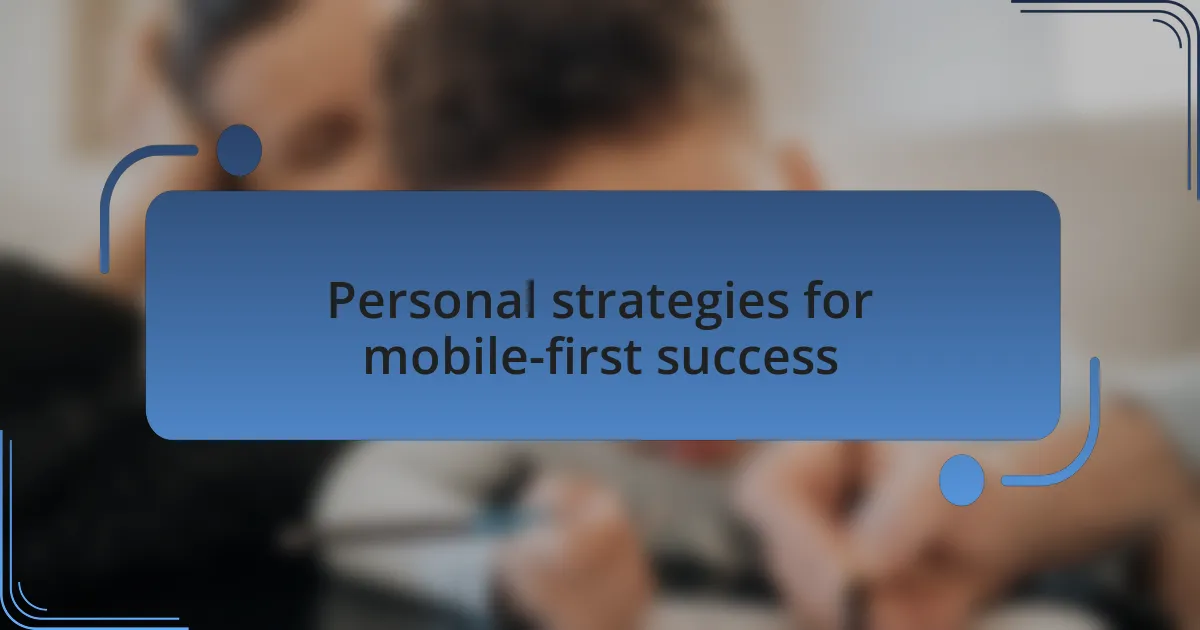 Personal strategies for mobile-first success